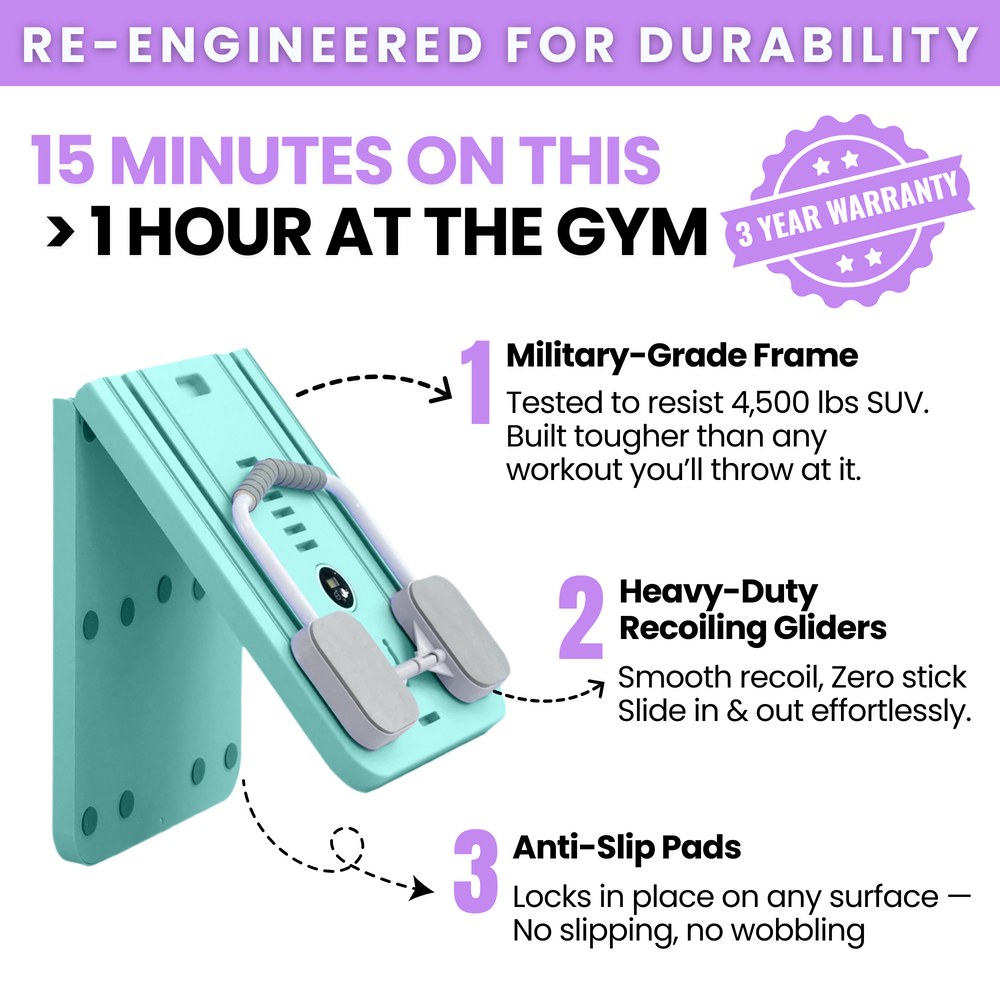 RE-ENGINEERED FOR DURABILITY

15 MINUTES ON THIS
> 1 HOUR AT THE GYM

3 YEAR WARRANTY

1 Military-Grade Frame
Tested to resist 4,500 lbs SUV. Built tougher than any workout you'll throw at it.

2 Heavy-Duty Recoiling Gliders
Smooth recoil, Zero stick Slide in & out effortlessly.

3 Anti-Slip Pads
Locks in place on any surface — No slipping, no wobbling